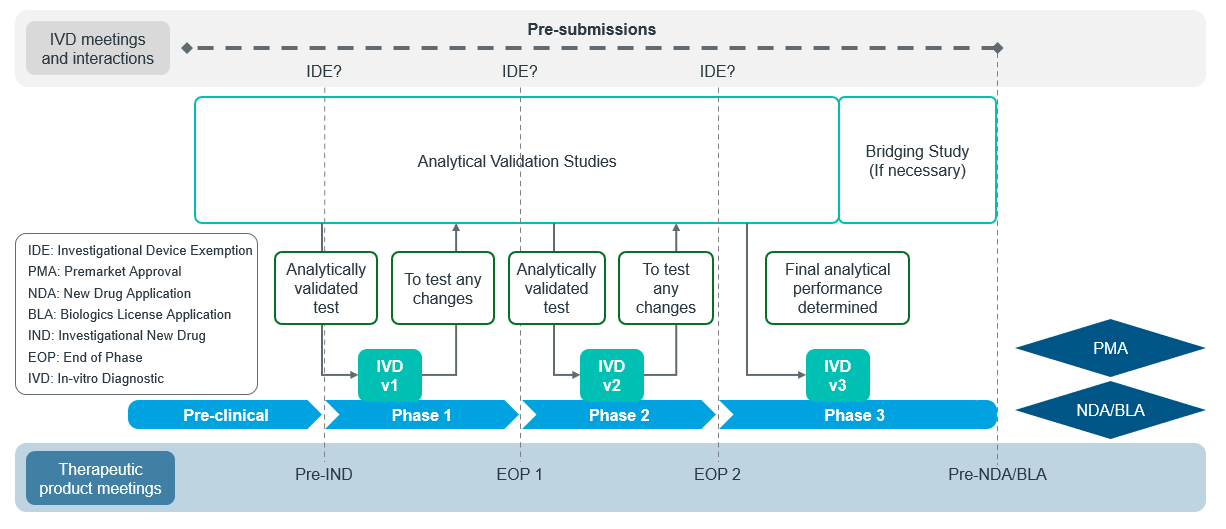 IVD meetings and interactions

Pre-submissions

IDE?

IDE?

IDE?

Analytical Validation Studies

Bridging Study (If necessary)

IDE: Investigational Device Exemption
PMA: Premarket Approval
NDA: New Drug Application
BLA: Biologics License Application
IND: Investigational New Drug
EOP: End of Phase
IVD: In-vitro Diagnostic

Analytically validated test

To test any changes

Analytically validated test

To test any changes

Final analytical performance determined

IVD v1

IVD v2

IVD v3

PMA

Pre-clinical

Phase 1

Phase 2

Phase 3

NDA/BLA

Therapeutic product meetings

Pre-IND

EOP 1

EOP 2

Pre-NDA/BLA